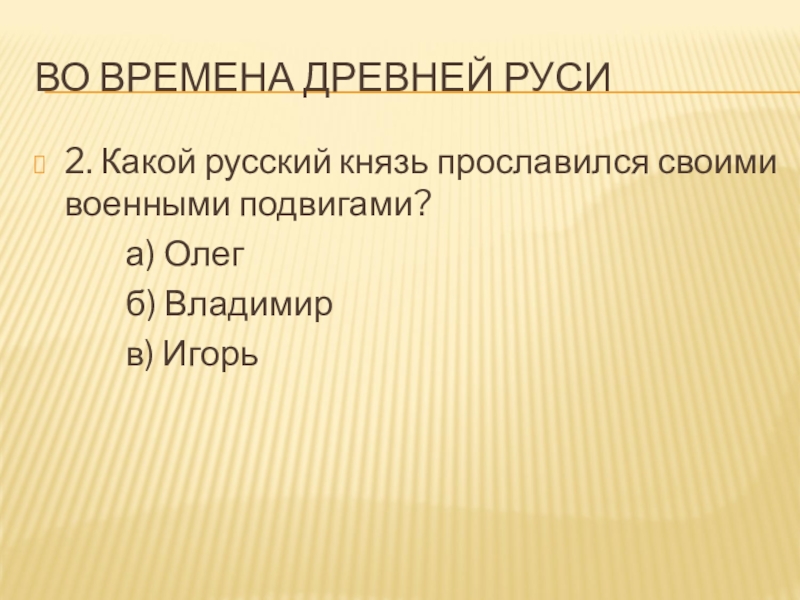 ВО ВРЕМЕНА ДРЕВНЕЙ РУСИ

2. Какой русский князь прославился своими военными подвигами?

а) Олег

б) Владимир

в) Игорь